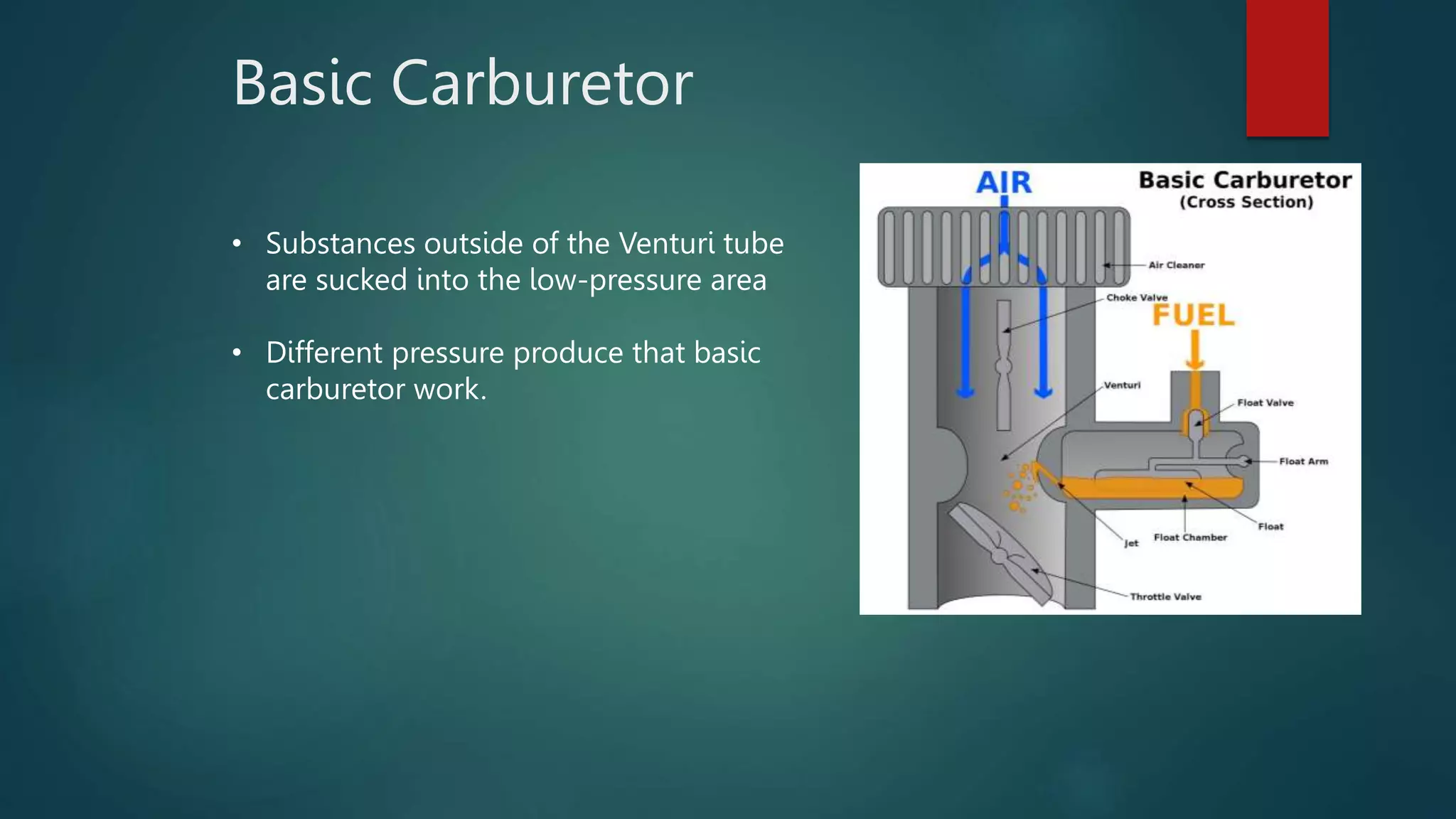 Basic Carburetor

• Substances outside of the Venturi tube are sucked into the low-pressure area

• Different pressure produce that basic carburetor work.

AIR

Basic Carburetor
(Cross Section)

Air Cleaner

Choke Valve

FUEL

Venturi

Float Valve

Float Arm

Float

Float Chamber

Jet

Throttle Valve